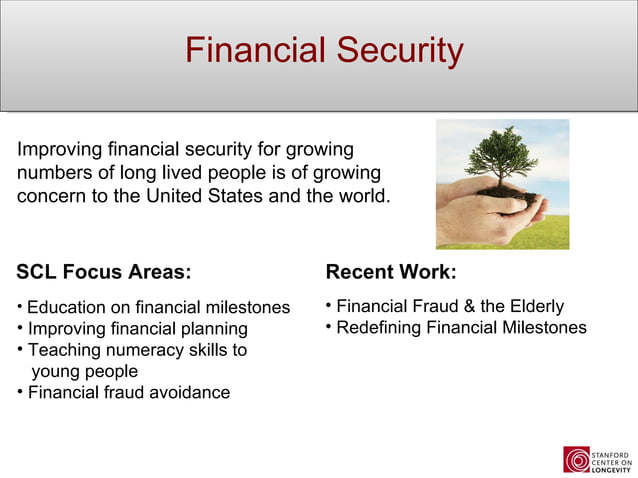 Financial Security

Improving financial security for growing numbers of long lived people is of growing concern to the United States and the world.

SCL Focus Areas:

• Education on financial milestones
• Improving financial planning
• Teaching numeracy skills to young people
• Financial fraud avoidance

Recent Work:

• Financial Fraud & the Elderly
• Redefining Financial Milestones

STANFORD CENTER ON LONGEVITY